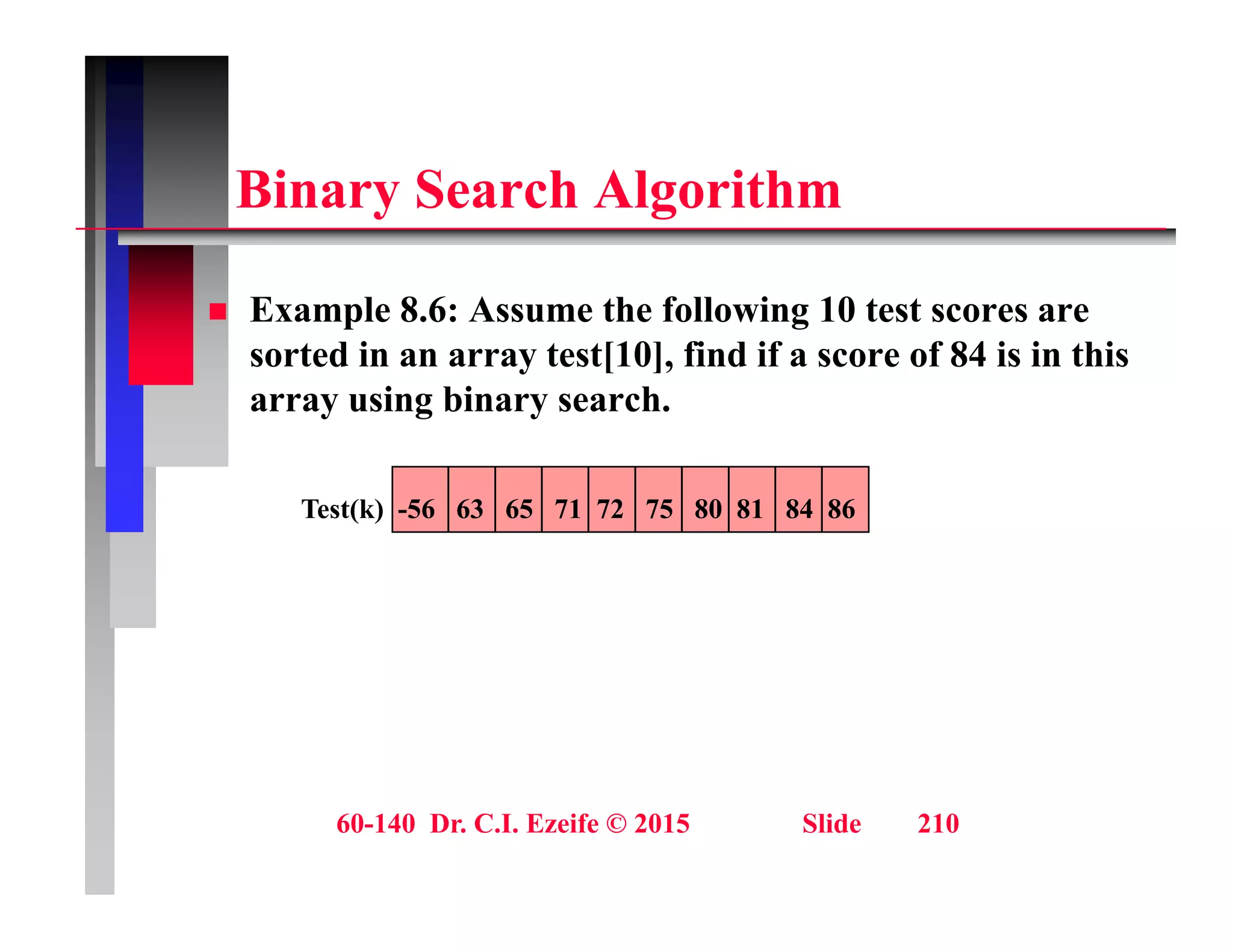 Binary Search Algorithm

Example 8.6: Assume the following 10 test scores are sorted in an array test[10], find if a score of 84 is in this array using binary search.

| Test(k) | -56 | 63 | 65 | 71 | 72 | 75 | 80 | 81 | 84 | 86 |
|---|---|---|---|---|---|---|---|---|---|---|

60-140 Dr. C.I. Ezeife © 2015 Slide 210